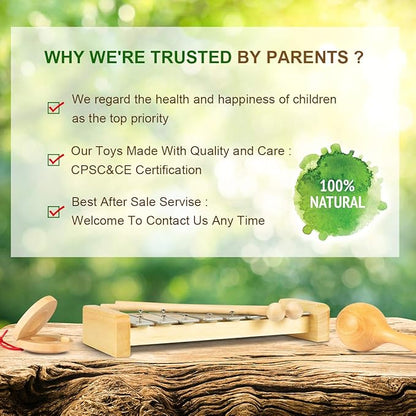 WHY WE'RE TRUSTED BY PARENTS ?

We regard the health and happiness of children as the top priority

Our Toys Made With Quality and Care : CPSC&CE Certification

Best After Sale Servise : Welcome To Contact Us Any Time

100% NATURAL